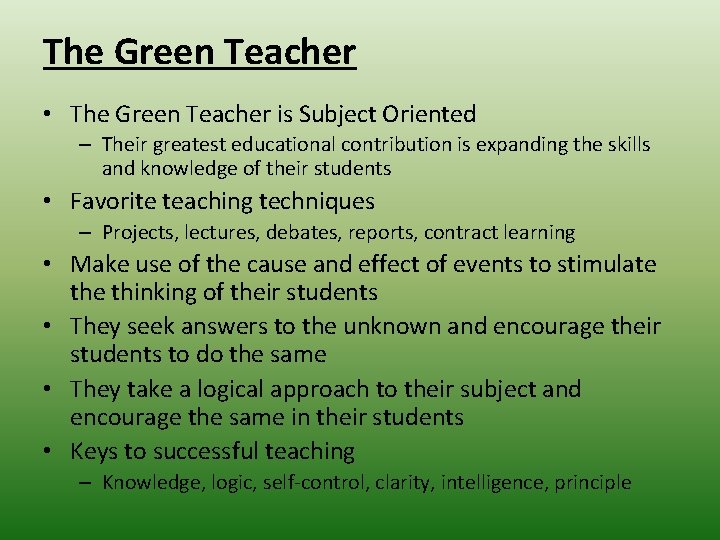 The Green Teacher

• The Green Teacher is Subject Oriented
– Their greatest educational contribution is expanding the skills and knowledge of their students

• Favorite teaching techniques
– Projects, lectures, debates, reports, contract learning

• Make use of the cause and effect of events to stimulate the thinking of their students

• They seek answers to the unknown and encourage their students to do the same

• They take a logical approach to their subject and encourage the same in their students

• Keys to successful teaching
– Knowledge, logic, self-control, clarity, intelligence, principle